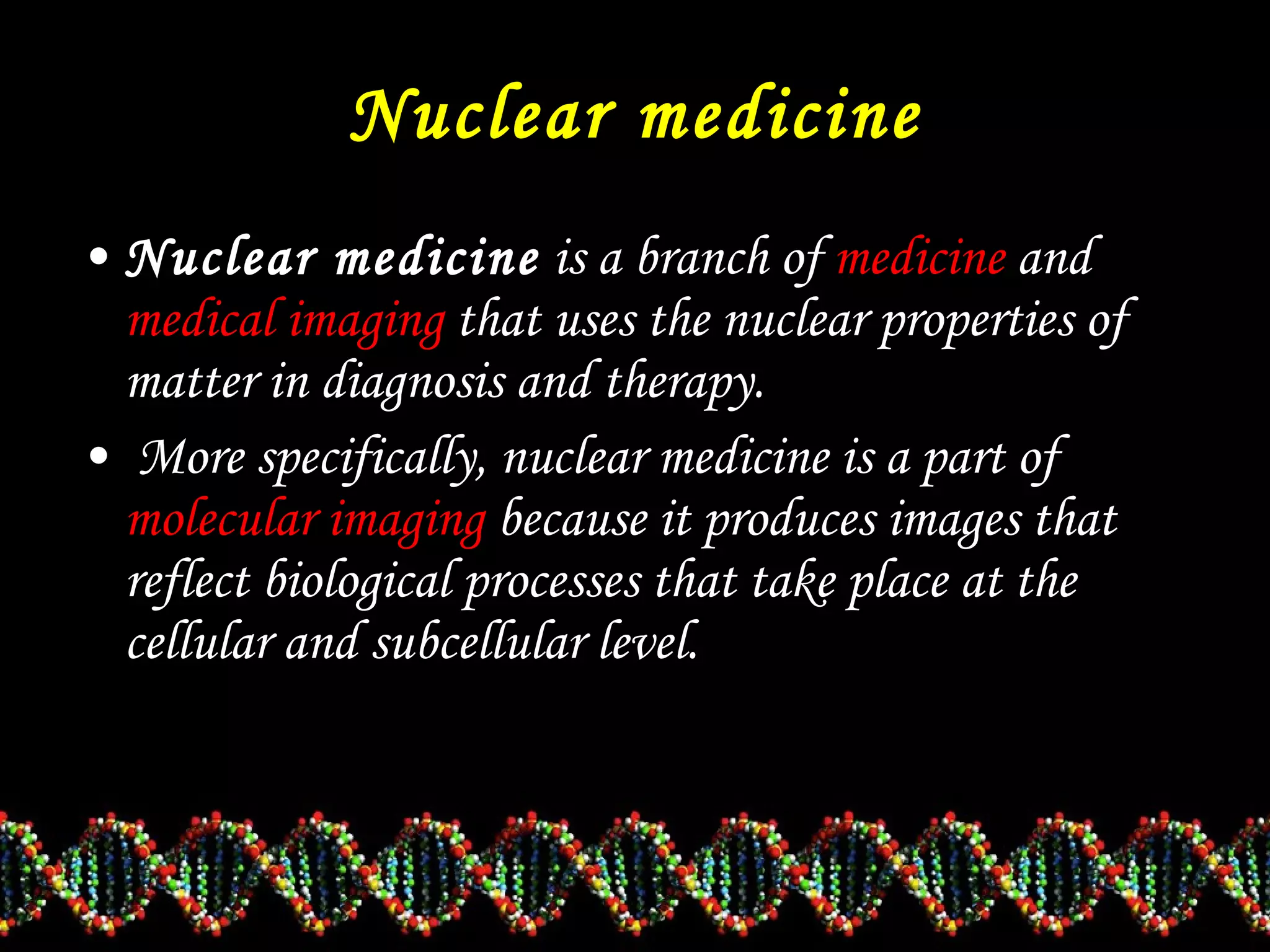 Nuclear medicine

• Nuclear medicine is a branch of medicine and medical imaging that uses the nuclear properties of matter in diagnosis and therapy.

• More specifically, nuclear medicine is a part of molecular imaging because it produces images that reflect biological processes that take place at the cellular and subcellular level.